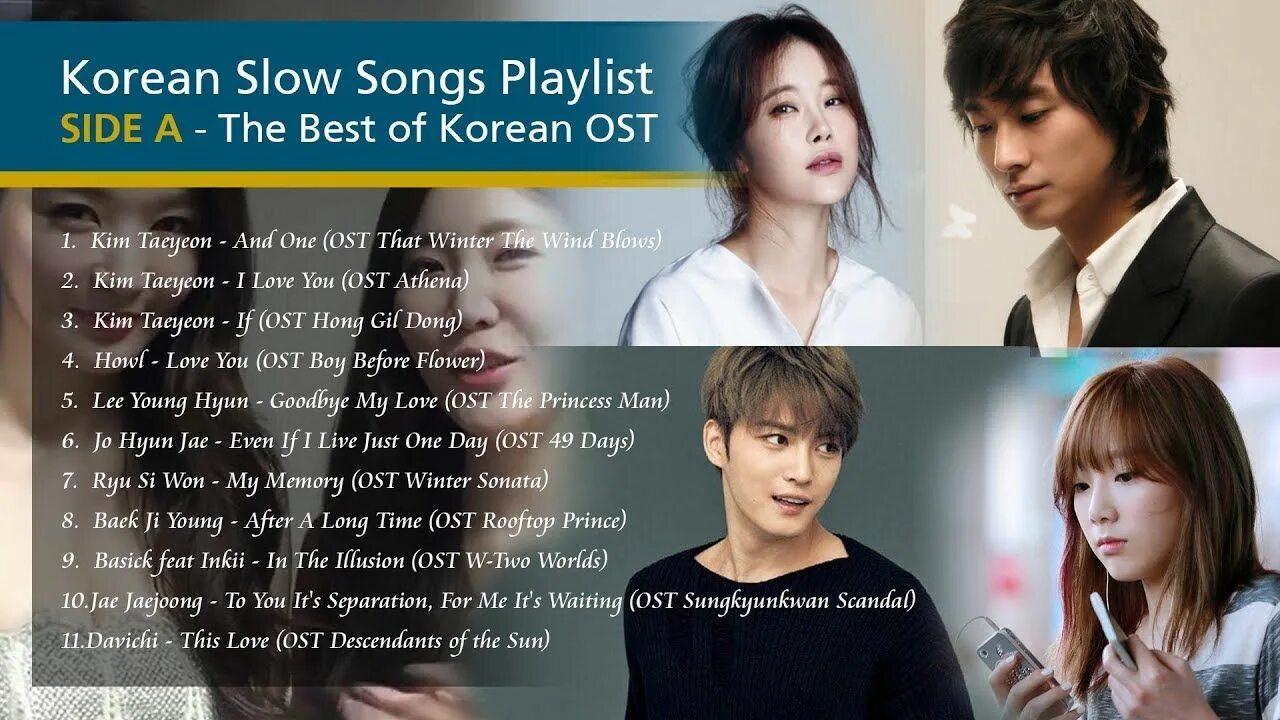 Korean Slow Songs Playlist
SIDE A - The Best of Korean OST

1. Kim Taeyeon - And One (OST That Winter The Wind Blows)
2. Kim Taeyeon - I Love You (OST Athena)
3. Kim Taeyeon - If (OST Hong Gil Dong)
4. Howl - Love You (OST Boy Before Flower)
5. Lee Young Hyun - Goodbye My Love (OST The Princess Man)
6. Jo Hyun Jae - Even If I Live Just One Day (OST 49 Days)
7. Ryu Si Won - My Memory (OST Winter Sonata)
8. Baek Ji Young - After A Long Time (OST Rooftop Prince)
9. Basick feat Inkii - In The Illusion (OST W-Two Worlds)
10.Jae Jaejoong - To You It's Separation, For Me It's Waiting (OST Sungkyunkwan Scandal)
11.Davichi - This Love (OST Descendants of the Sun)